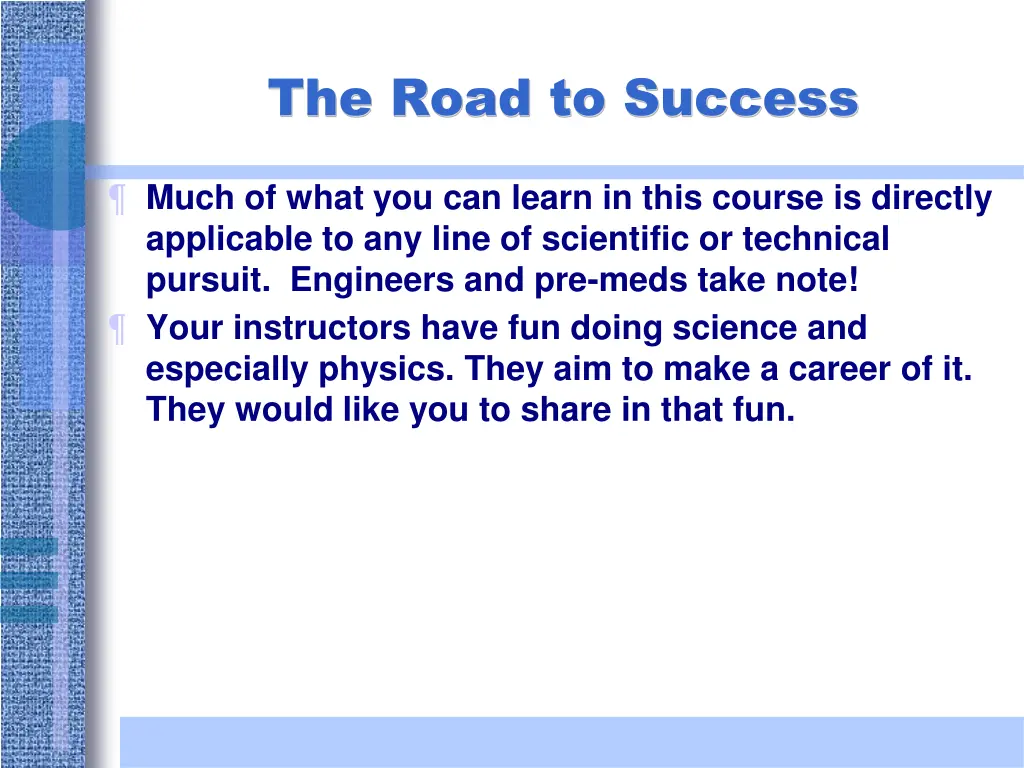 The Road to Success

¶ Much of what you can learn in this course is directly applicable to any line of scientific or technical pursuit. Engineers and pre-meds take note!

¶ Your instructors have fun doing science and especially physics. They aim to make a career of it. They would like you to share in that fun.